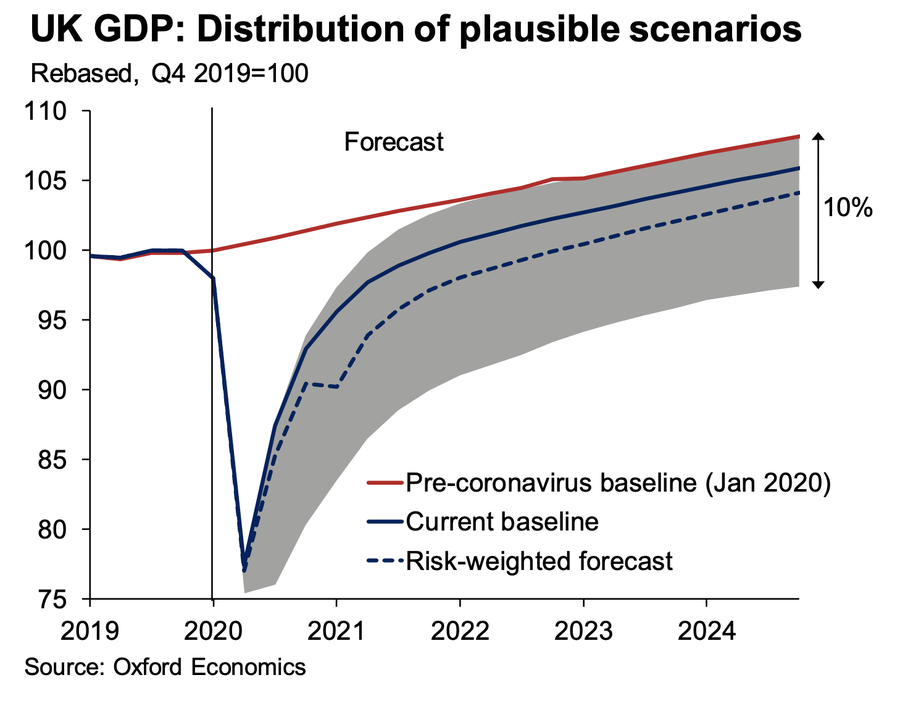 UK GDP: Distribution of plausible scenarios
Rebased, Q4 2019=100

110
105
100
95
90
85
80
75

Forecast

10%

Pre-coronavirus baseline (Jan 2020)
Current baseline
Risk-weighted forecast

2019
2020
2021
2022
2023
2024

Source: Oxford Economics